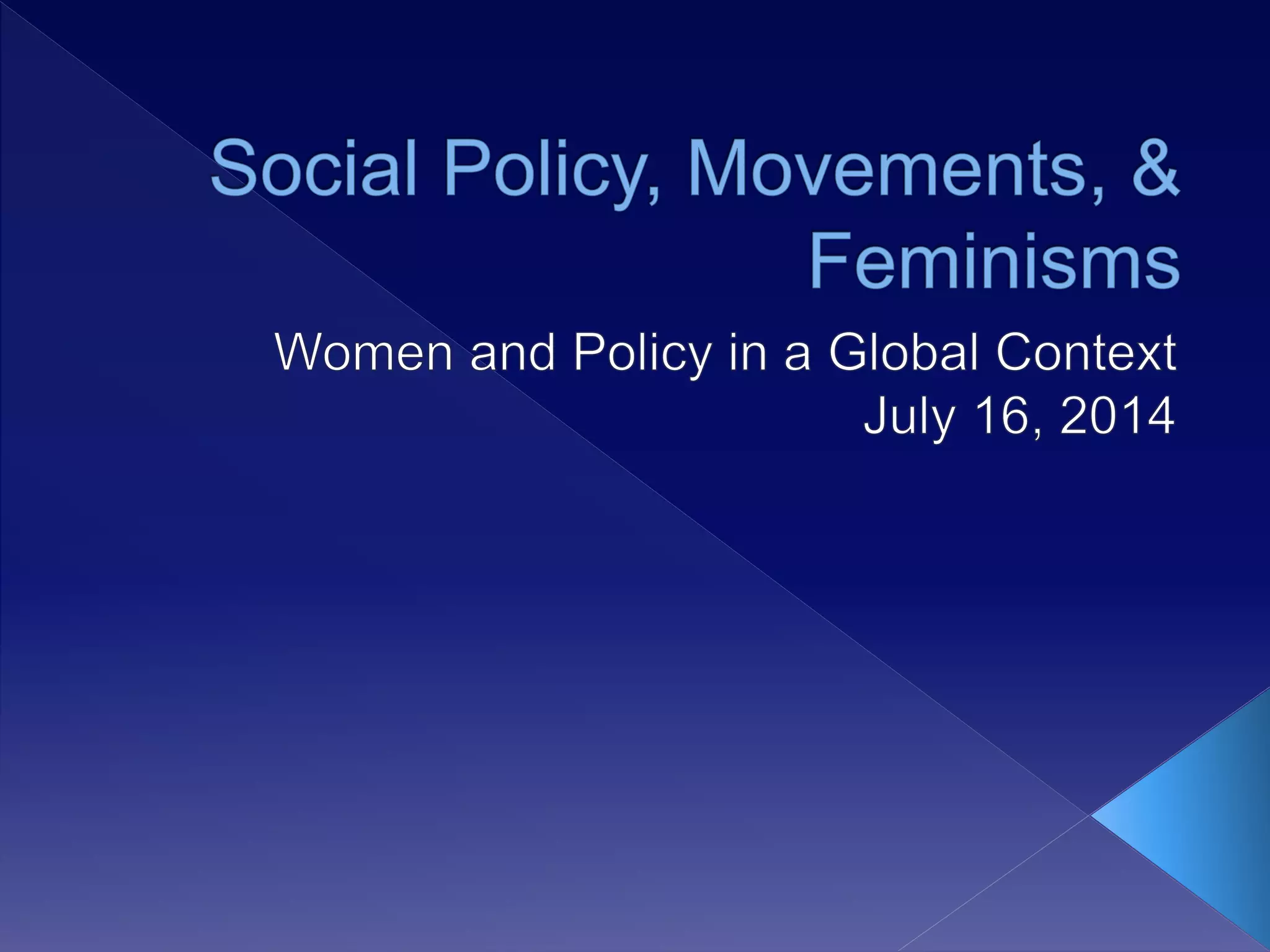 Social Policy, Movements, & Feminisms

Women and Policy in a Global Context
July 16, 2014